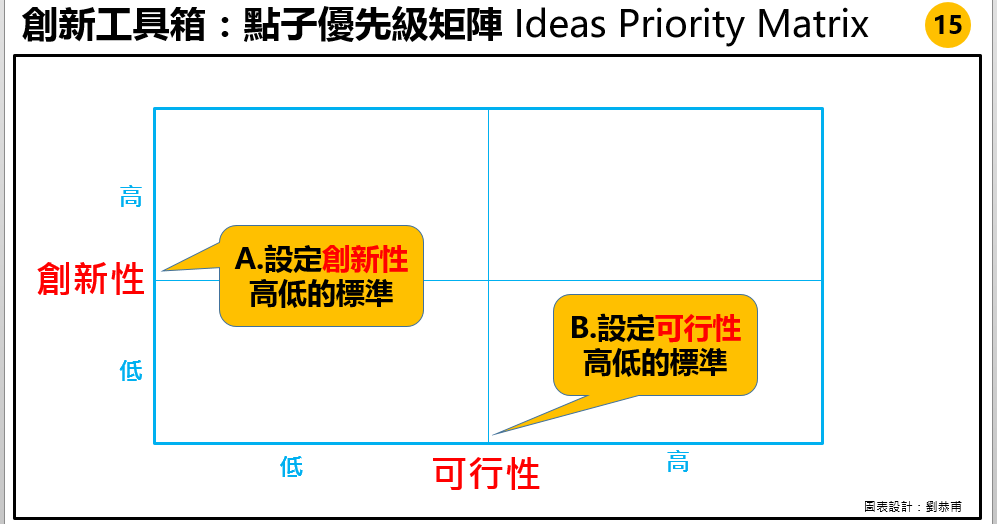 創新工具箱：點子優先級矩陣 Ideas Priority Matrix

15

高

創新性

低

A.設定創新性高低的標準

B.設定可行性高低的標準

低

可行性

高

圖表設計：劉恭甫